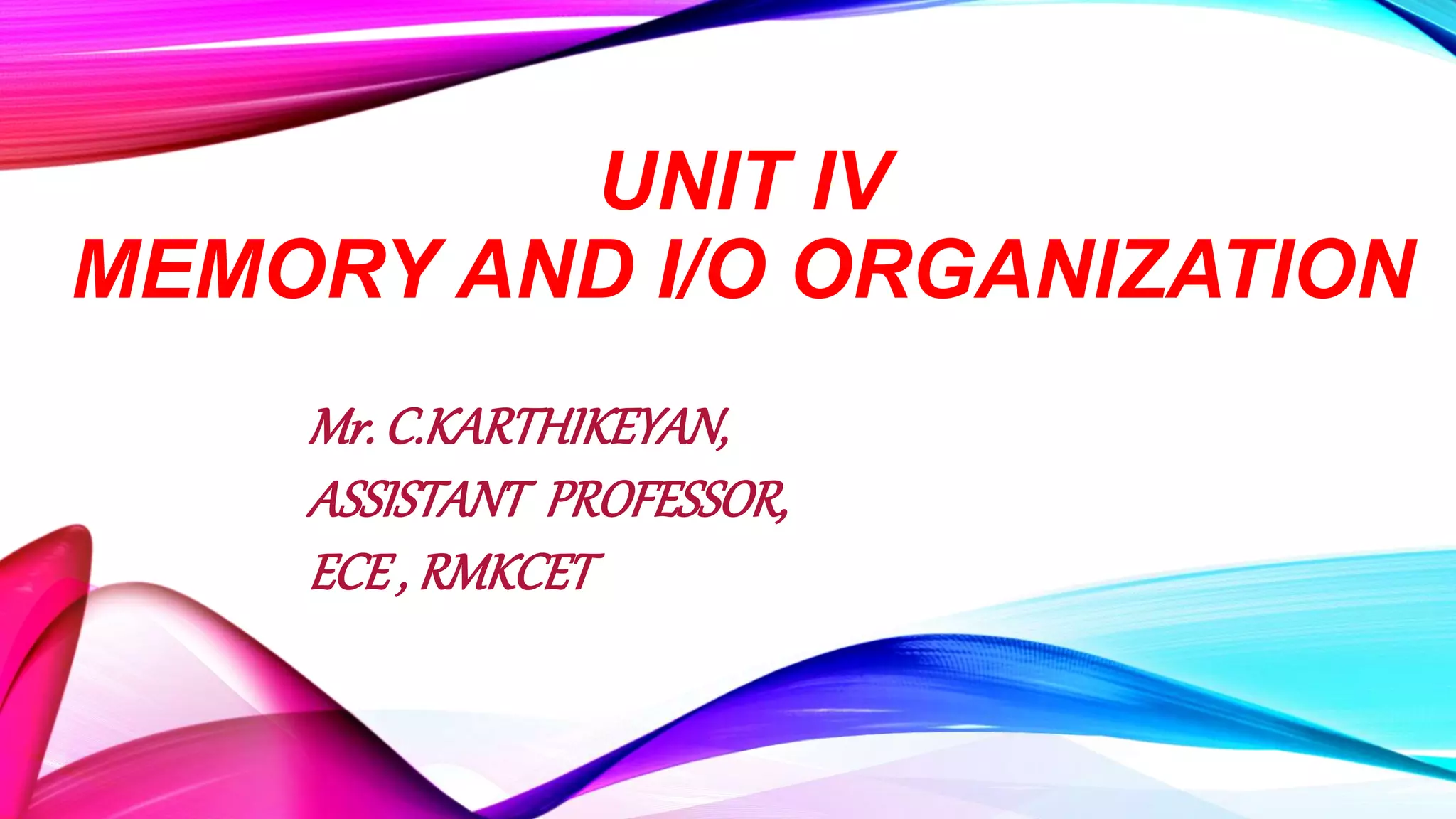 UNIT IV
MEMORY AND I/O ORGANIZATION

Mr. C.KARTHIKEYAN,
ASSISTANT PROFESSOR,
ECE , RMKCET